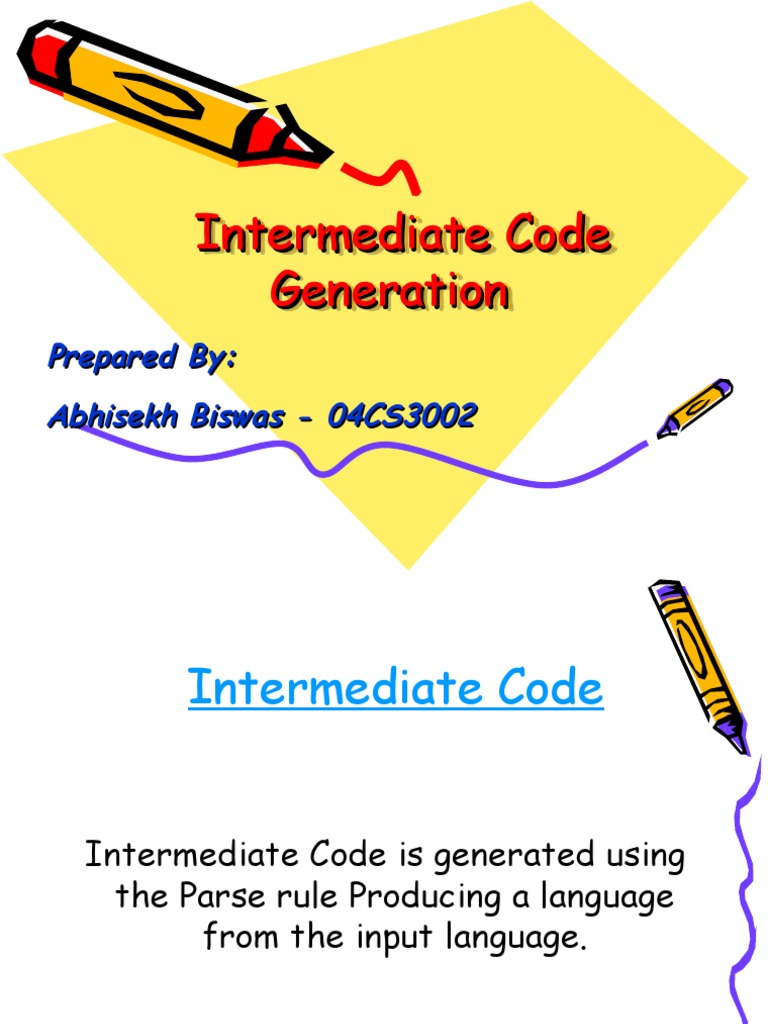 Intermediate Code Generation

Prepared By:

Abhisekh Biswas - 04CS3002

Intermediate Code

Intermediate Code is generated using the Parse rule Producing a language from the input language.